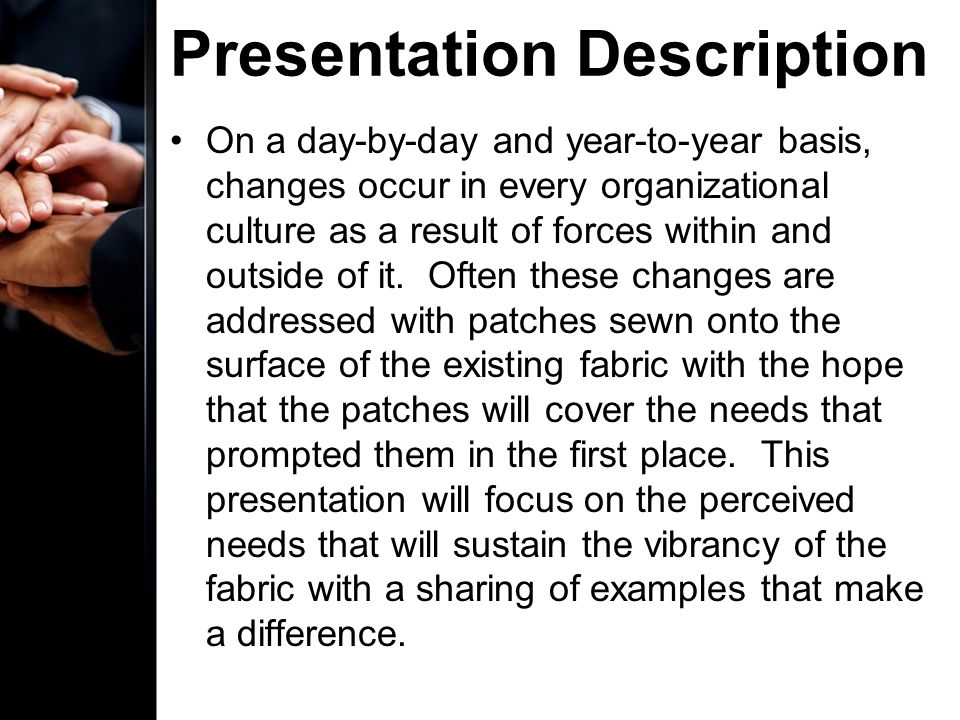 Presentation Description

• On a day-by-day and year-to-year basis, changes occur in every organizational culture as a result of forces within and outside of it. Often these changes are addressed with patches sewn onto the surface of the existing fabric with the hope that the patches will cover the needs that prompted them in the first place. This presentation will focus on the perceived needs that will sustain the vibrancy of the fabric with a sharing of examples that make a difference.